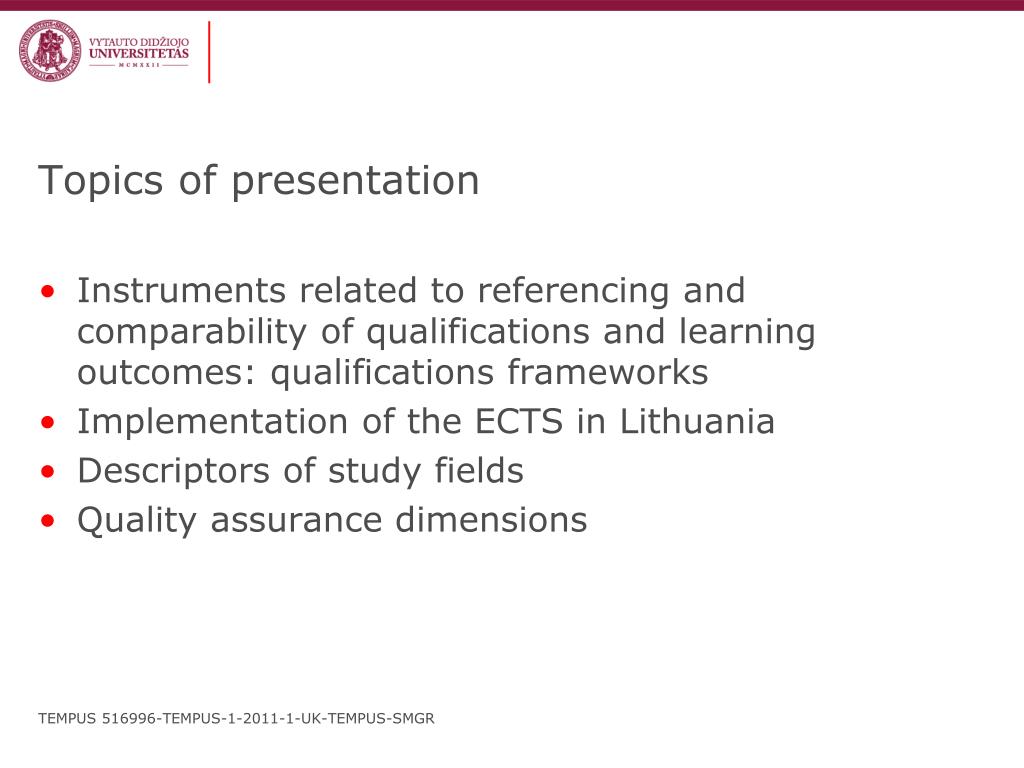 VYTAUTO DIDŽIOJO UNIVERSITETAS
MCMXXII

Topics of presentation

• Instruments related to referencing and comparability of qualifications and learning outcomes: qualifications frameworks
• Implementation of the ECTS in Lithuania
• Descriptors of study fields
• Quality assurance dimensions

TEMPUS 516996-TEMPUS-1-2011-1-UK-TEMPUS-SMGR